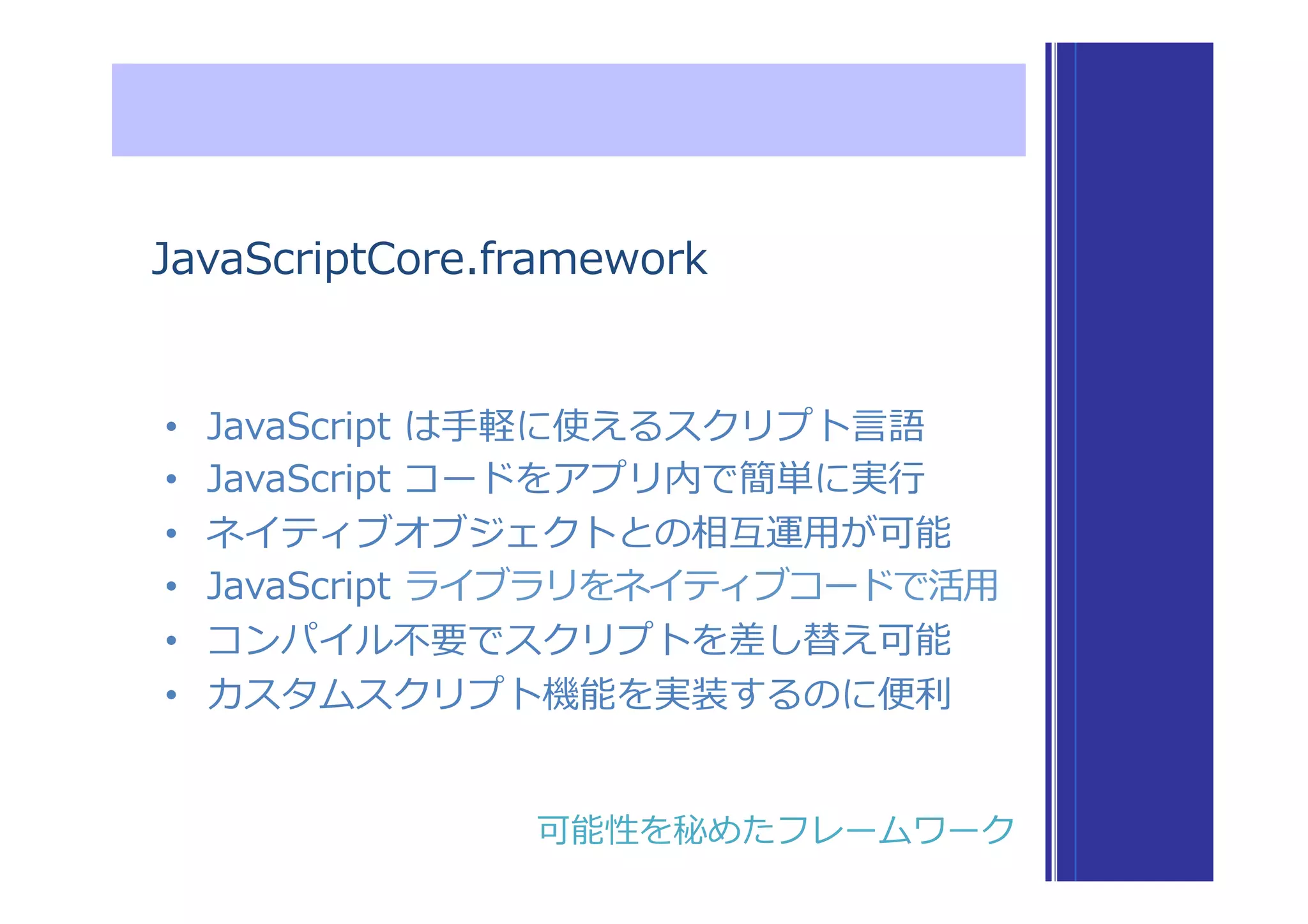 JavaScriptCore.framework

• JavaScript は手軽に使えるスクリプト言語
• JavaScript コードをアプリ内で簡単に実行
• ネイティブオブジェクトとの相互運用が可能
• JavaScript ライブラリをネイティブコードで活用
• コンパイル不要でスクリプトを差し替え可能
• カスタムスクリプト機能を実装するのに便利

可能性を秘めたフレームワーク